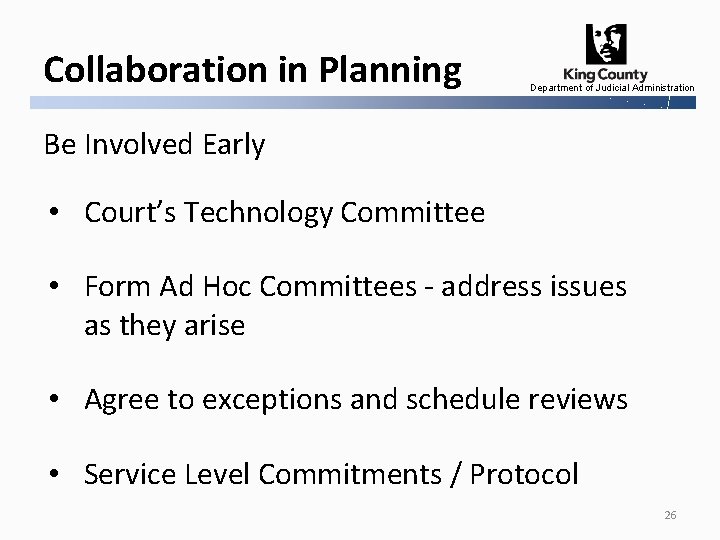 Collaboration in Planning

King County
Department of Judicial Administration

Be Involved Early

• Court's Technology Committee

• Form Ad Hoc Committees - address issues as they arise

• Agree to exceptions and schedule reviews

• Service Level Commitments / Protocol

26